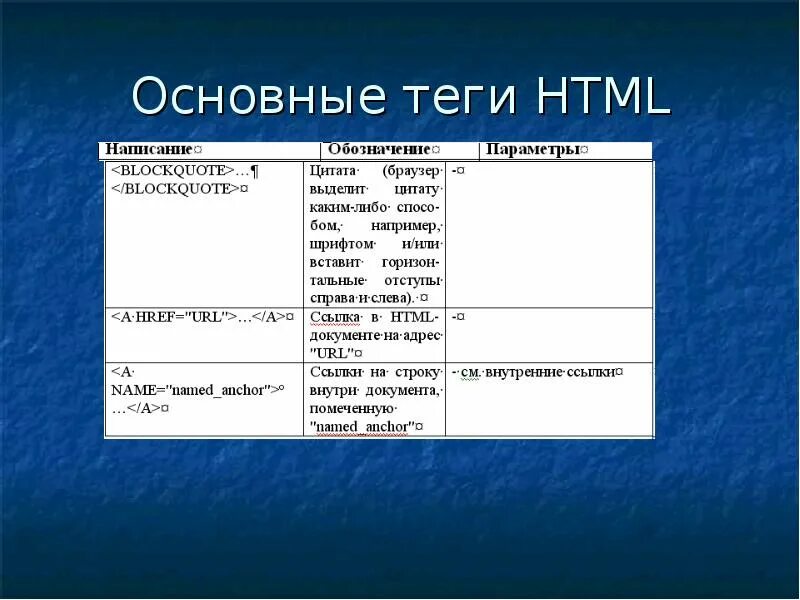 Основные теги HTML

| Написание¤ | Обозначение¤ | Параметры¤ |
|---|---|---|
| <BLOCKQUOTE>…¶ </BLOCKQUOTE>¤ | Цитата· (браузер· выделит· цитату· каким-либо· способом,· например,· шрифтом· и/или· вставит· горизонтальные· отступы· справа·и·слева).·¤ | -¤ |
| <A·HREF="URL">…</A>¤ | Ссылка· в· HTML-документе·на·адрес· "URL"¤ | -¤ |
| <A· NAME="named_anchor">° …</A>¤ | Ссылки· на· строку· внутри· документа,· помеченную· "named_anchor"¤ | -·см.·внутренние·ссылки¤ |